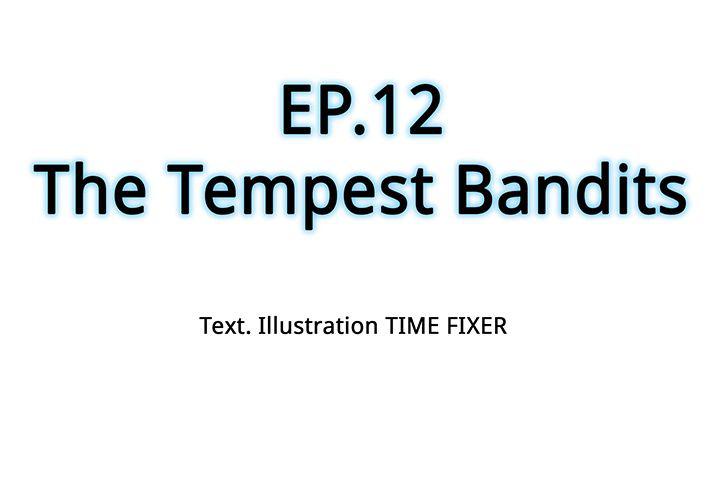 EP.12
The Tempest Bandits

Text. Illustration TIME FIXER